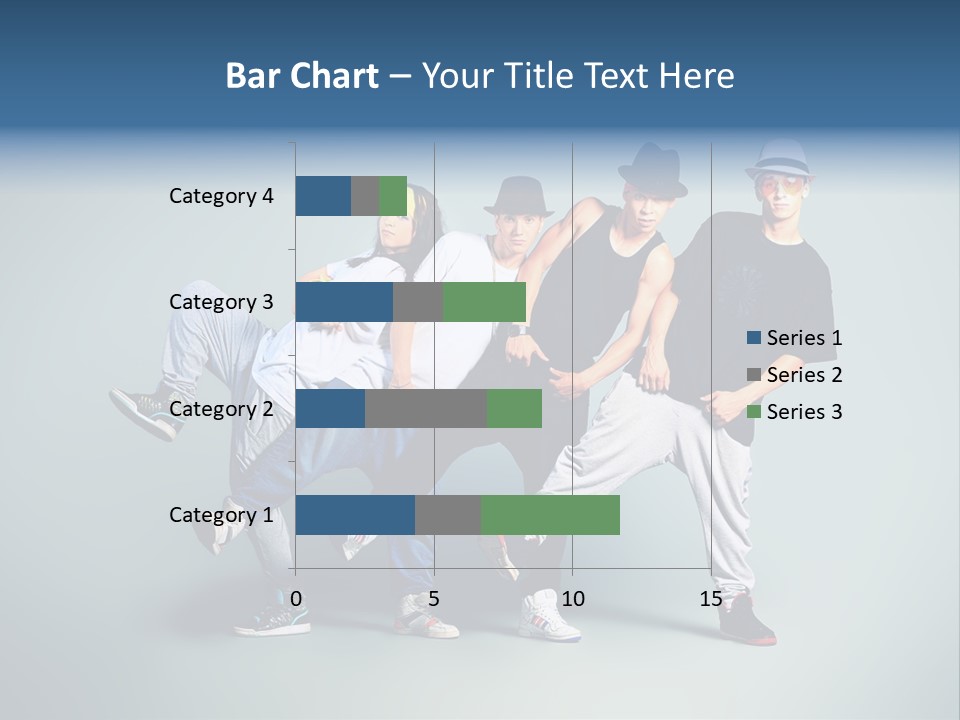 Bar Chart – Your Title Text Here

Category 4
Category 3
Category 2
Category 1

0
5
10
15

Series 1
Series 2
Series 3